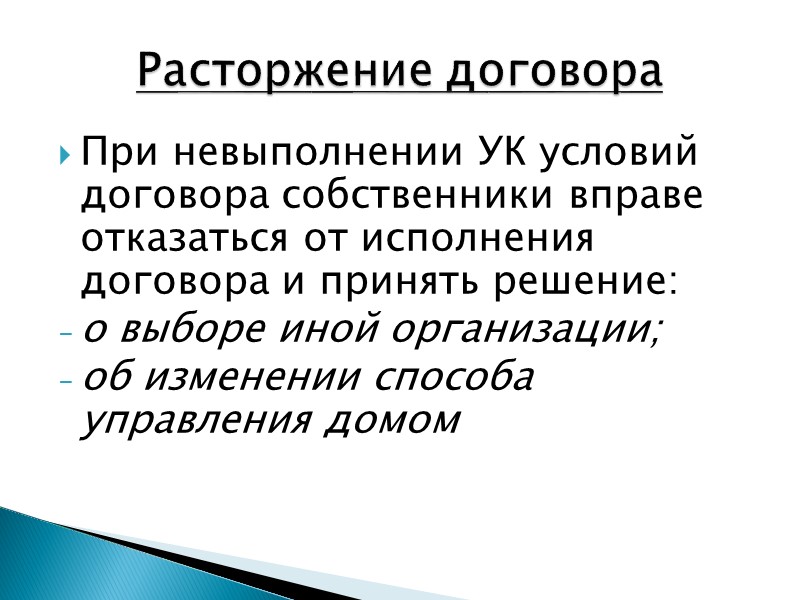 Расторжение договора

При невыполнении УК условий договора собственники вправе отказаться от исполнения договора и принять решение:

- о выборе иной организации;
- об изменении способа управления домом